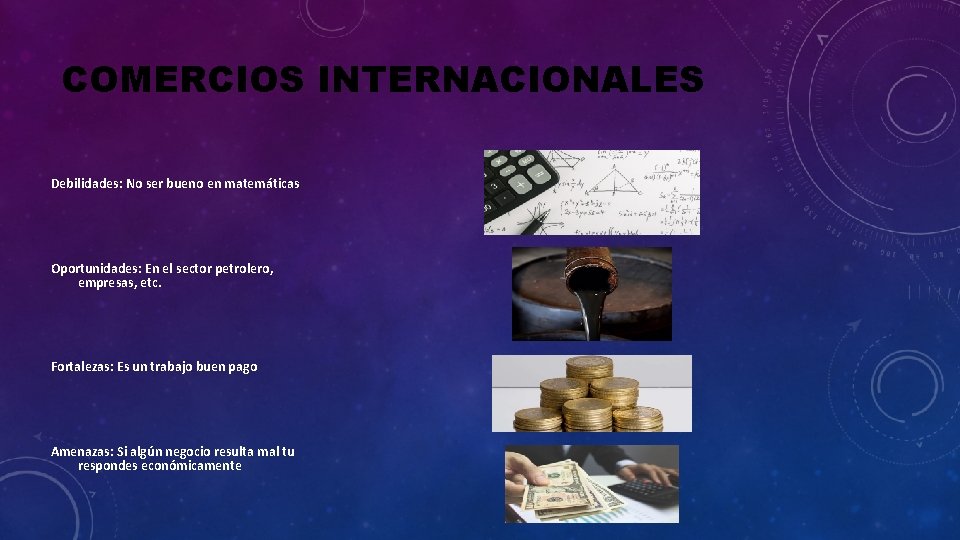 COMERCIOS INTERNACIONALES

Debilidades: No ser bueno en matemáticas

Oportunidades: En el sector petrolero, empresas, etc.

Fortalezas: Es un trabajo buen pago

Amenazas: Si algún negocio resulta mal tu respondes económicamente